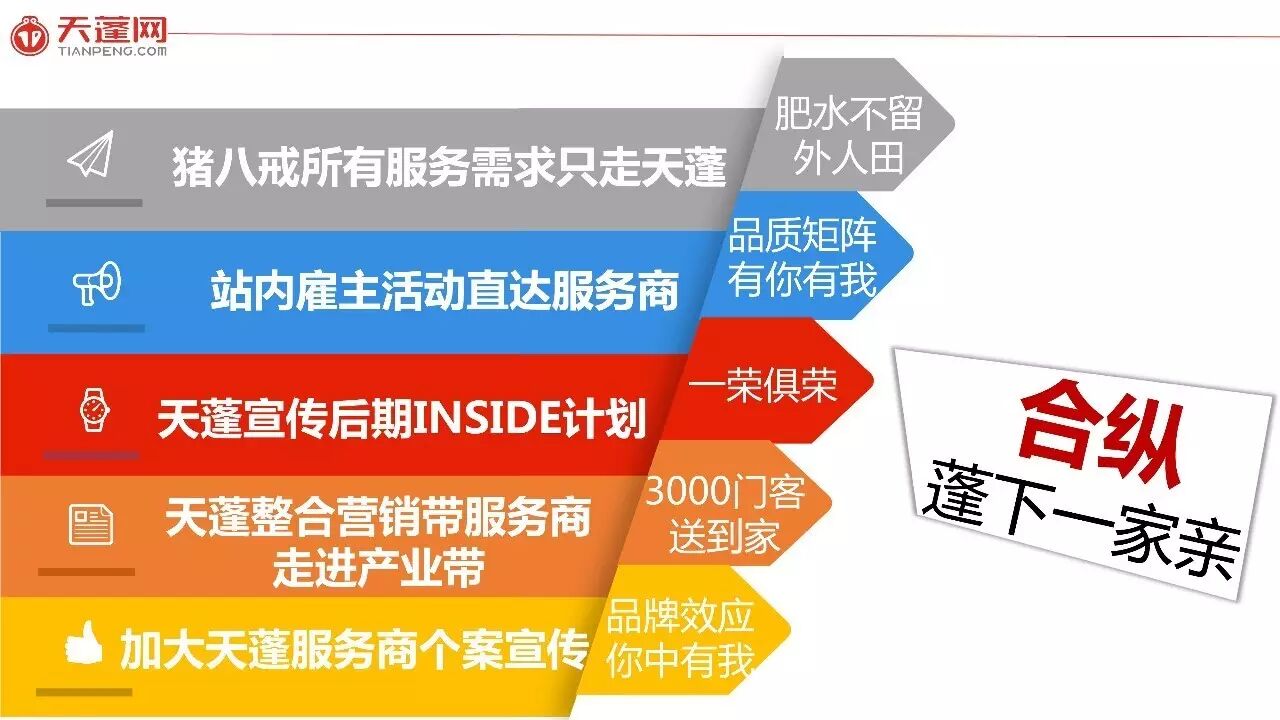 天蓬网
TIANPENG.COM

猪八戒所有服务需求只走天蓬

肥水不留外人田

站内雇主活动直达服务商

品质矩阵有你有我

天蓬宣传后期INSIDE计划

一荣俱荣

天蓬整合营销带服务商走进产业带

3000门客送到家

加大天蓬服务商个案宣传

品牌效应你中有我

合纵
蓬下一家亲